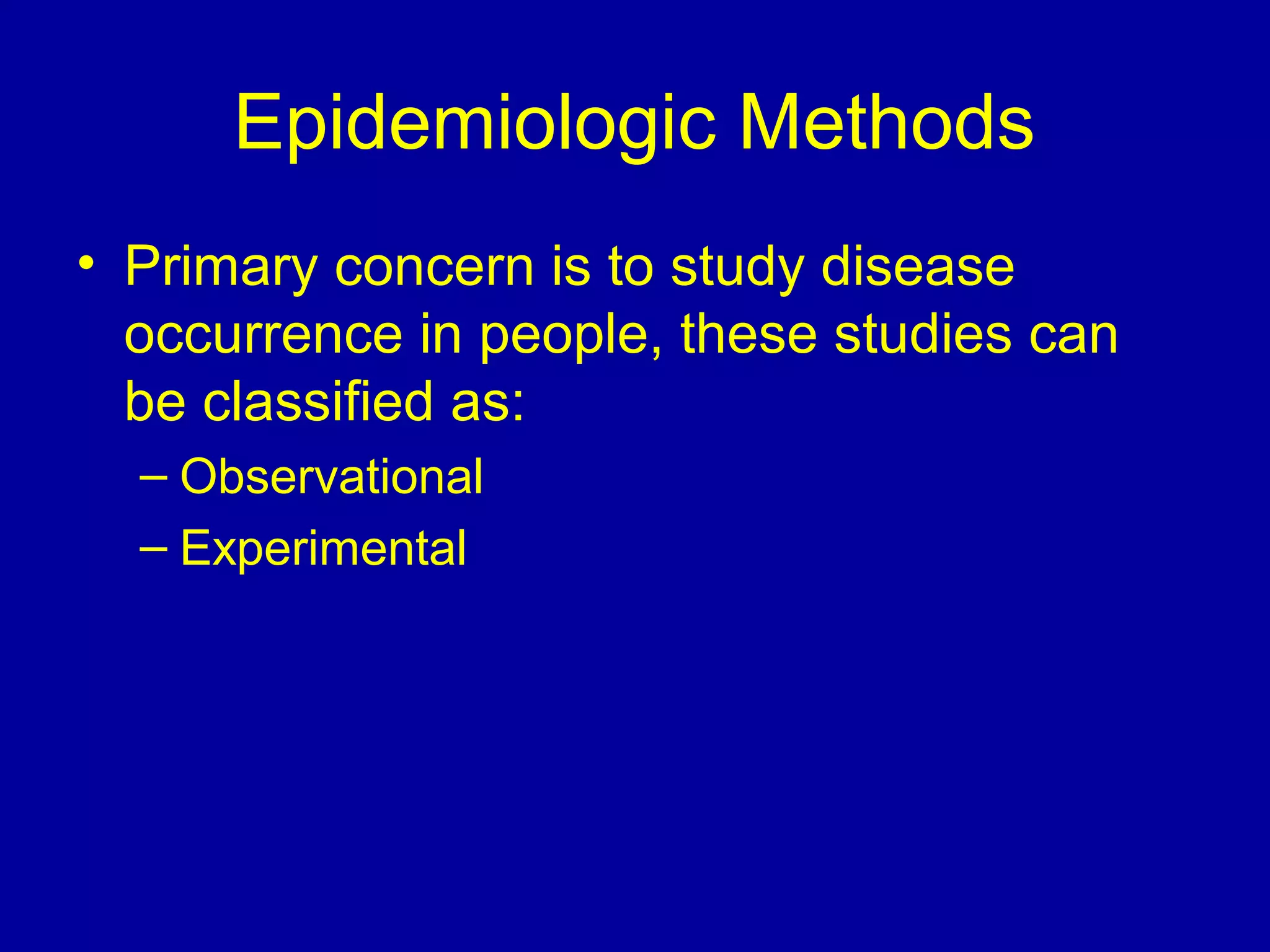 Epidemiologic Methods

• Primary concern is to study disease occurrence in people, these studies can be classified as:
– Observational
– Experimental